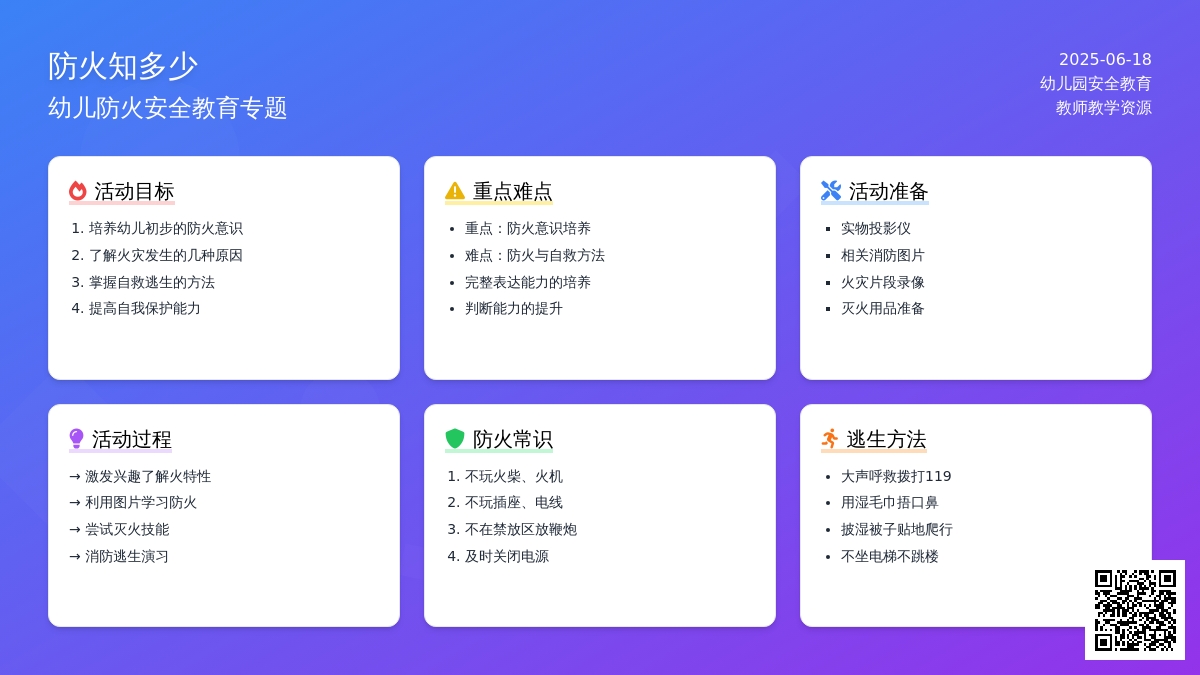 防火知多少
幼儿防火安全教育专题

2025-06-18
幼儿园安全教育
教师教学资源

活动目标
1. 培养幼儿初步的防火意识
2. 了解火灾发生的几种原因
3. 掌握自救逃生的方法
4. 提高自我保护能力

重点难点
• 重点：防火意识培养
• 难点：防火与自救方法
• 完整表达能力的培养
• 判断能力的提升

活动准备
▪ 实物投影仪
▪ 相关消防图片
▪ 火灾片段录像
▪ 灭火用品准备

活动过程
→ 激发兴趣了解火特性
→ 利用图片学习防火
→ 尝试灭火技能
→ 消防逃生演习

防火常识
1. 不玩火柴、火机
2. 不玩插座、电线
3. 不在禁放区放鞭炮
4. 及时关闭电源

逃生方法
• 大声呼救拨打119
• 用湿毛巾捂口鼻
• 披湿被子贴地爬行
• 不坐电梯不跳楼